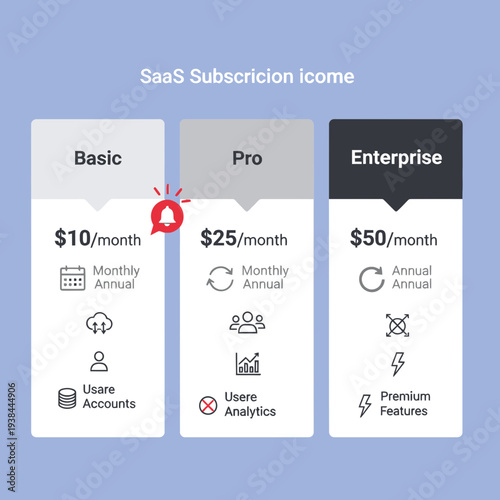 SaaS Subscricion icome

Basic

$10/month

Monthly
Annual

Usare
Accounts

Pro

$25/month

Monthly
Annual

Usere
Analytics

Enterprise

$50/month

Annual
Annual

Premium
Features

Adobe Stock | #1938444906